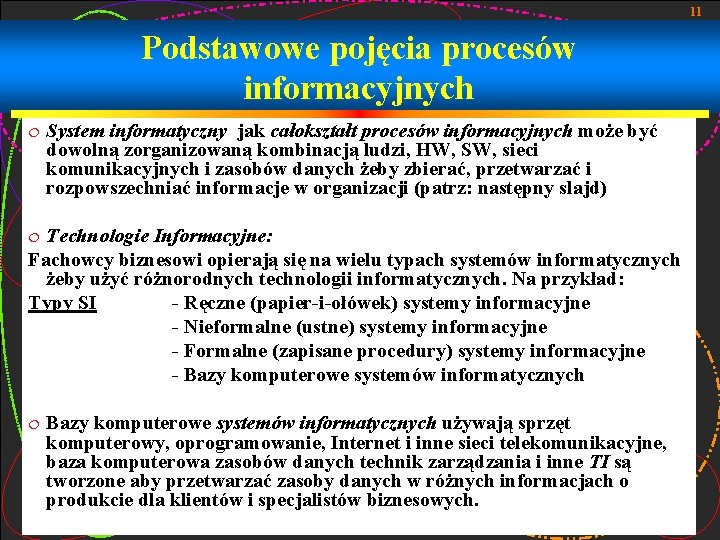 11

Podstawowe pojęcia procesów informacyjnych

o System informatyczny jak całokształt procesów informacyjnych może być dowolną zorganizowaną kombinacją ludzi, HW, SW, sieci komunikacyjnych i zasobów danych żeby zbierać, przetwarzać i rozpowszechniać informacje w organizacji (patrz: następny slajd)

o Technologie Informacyjne:
Fachowcy biznesowi opierają się na wielu typach systemów informatycznych żeby użyć różnorodnych technologii informatycznych. Na przykład:
Typy SI - Ręczne (papier-i-ołówek) systemy informacyjne
- Nieformalne (ustne) systemy informacyjne
- Formalne (zapisane procedury) systemy informacyjne
- Bazy komputerowe systemów informatycznych

o Bazy komputerowe systemów informatycznych używają sprzęt komputerowy, oprogramowanie, Internet i inne sieci telekomunikacyjne, baza komputerowa zasobów danych technik zarządzania i inne TI są tworzone aby przetwarzać zasoby danych w różnych informacjach o produkcie dla klientów i specjalistów biznesowych.